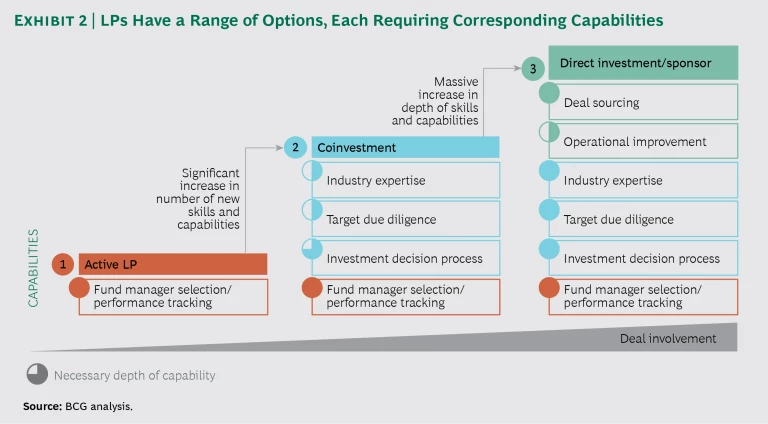 EXHIBIT 2 | LPs Have a Range of Options, Each Requiring Corresponding Capabilities

CAPABILITIES

1 Active LP

Fund manager selection/ performance tracking

Significant increase in number of new skills and capabilities

2 Coinvestment

Industry expertise

Target due diligence

Investment decision process

Fund manager selection/ performance tracking

Massive increase in depth of skills and capabilities

3 Direct investment/sponsor

Deal sourcing

Operational improvement

Industry expertise

Target due diligence

Investment decision process

Fund manager selection/ performance tracking

Deal involvement

Necessary depth of capability

Source: BCG analysis.